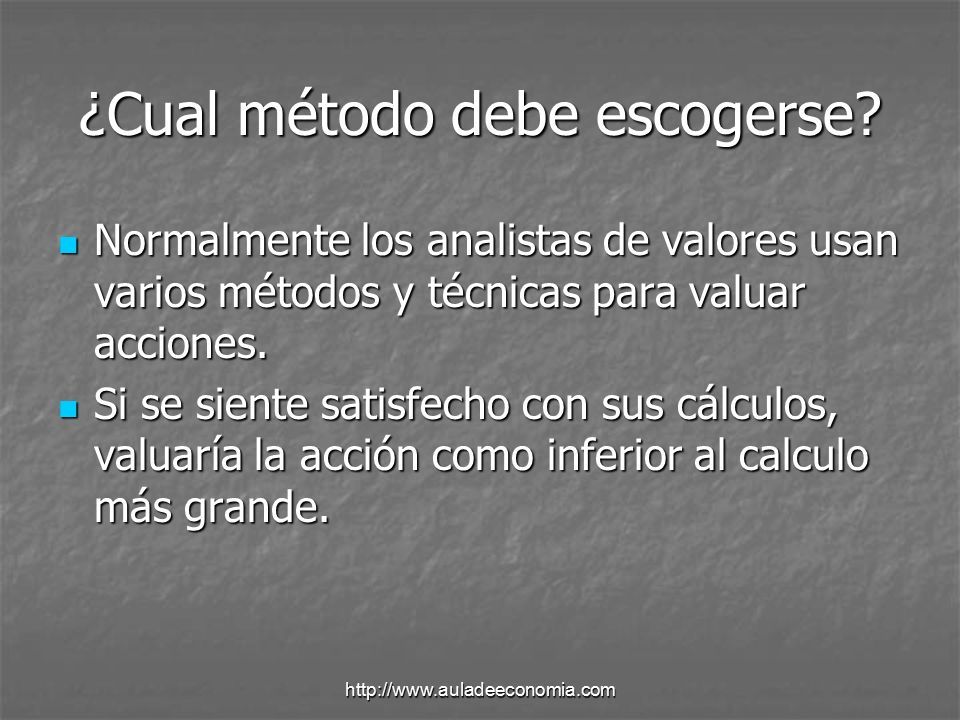 ¿Cual método debe escogerse?

- Normalmente los analistas de valores usan varios métodos y técnicas para valuar acciones.
- Si se siente satisfecho con sus cálculos, valuaría la acción como inferior al calculo más grande.

http://www.auladeeconomia.com